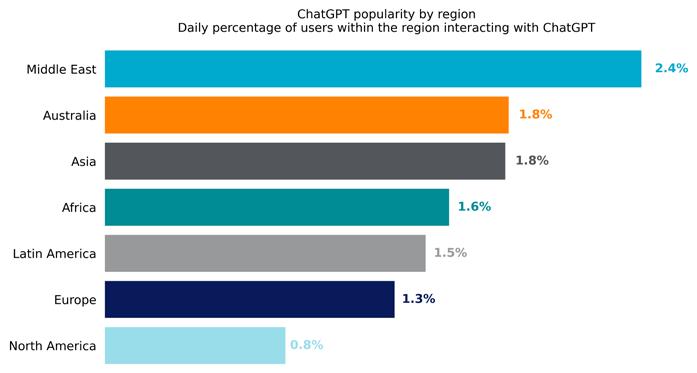 ChatGPT popularity by region
Daily percentage of users within the region interacting with ChatGPT

Middle East 2.4%
Australia 1.8%
Asia 1.8%
Africa 1.6%
Latin America 1.5%
Europe 1.3%
North America 0.8%